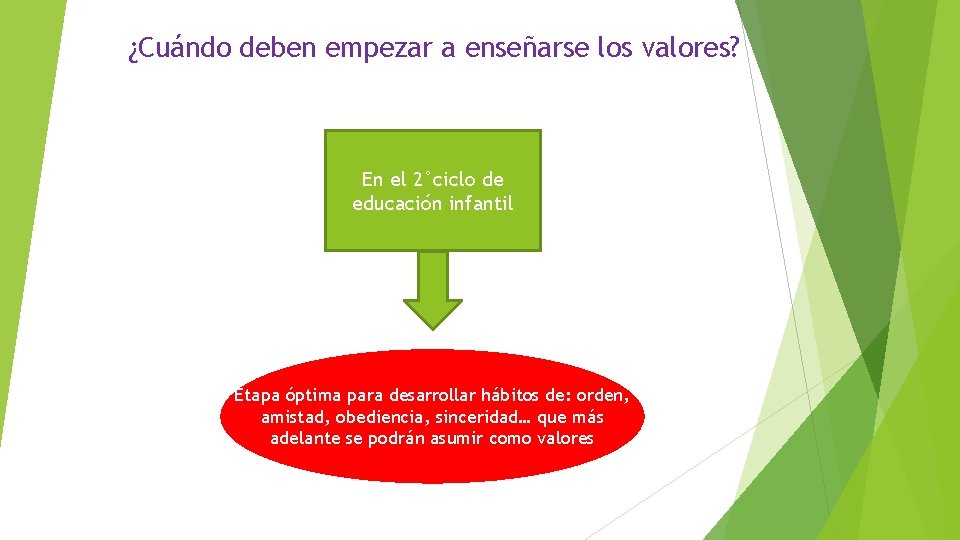 ¿Cuándo deben empezar a enseñarse los valores?

En el 2°ciclo de educación infantil

Etapa óptima para desarrollar hábitos de: orden, amistad, obediencia, sinceridad… que más adelante se podrán asumir como valores